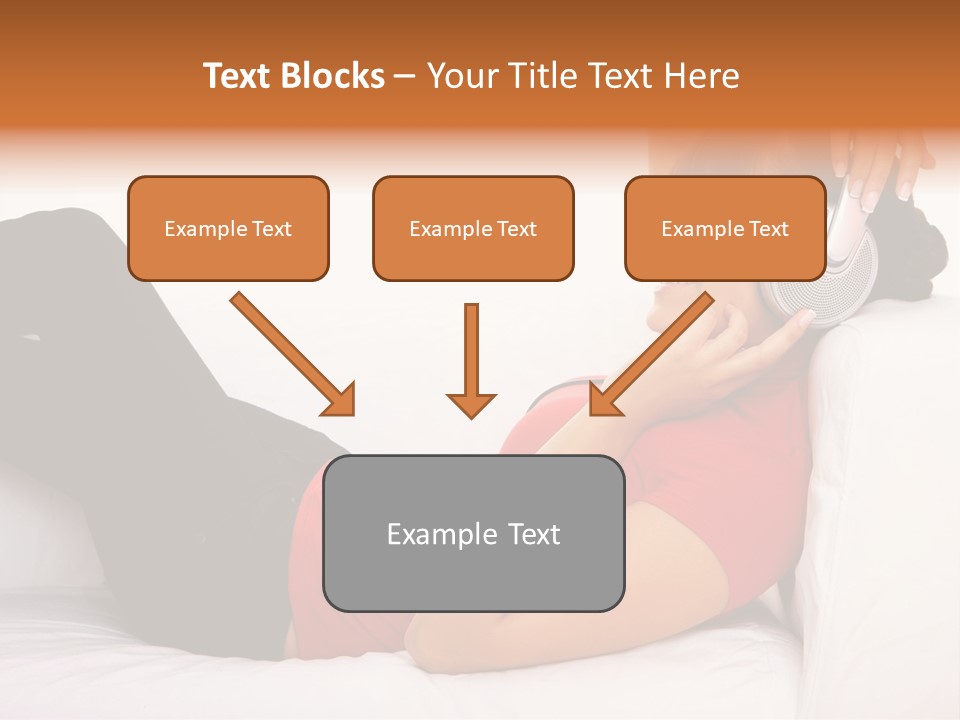 Text Blocks – Your Title Text Here

Example Text

Example Text

Example Text

Example Text